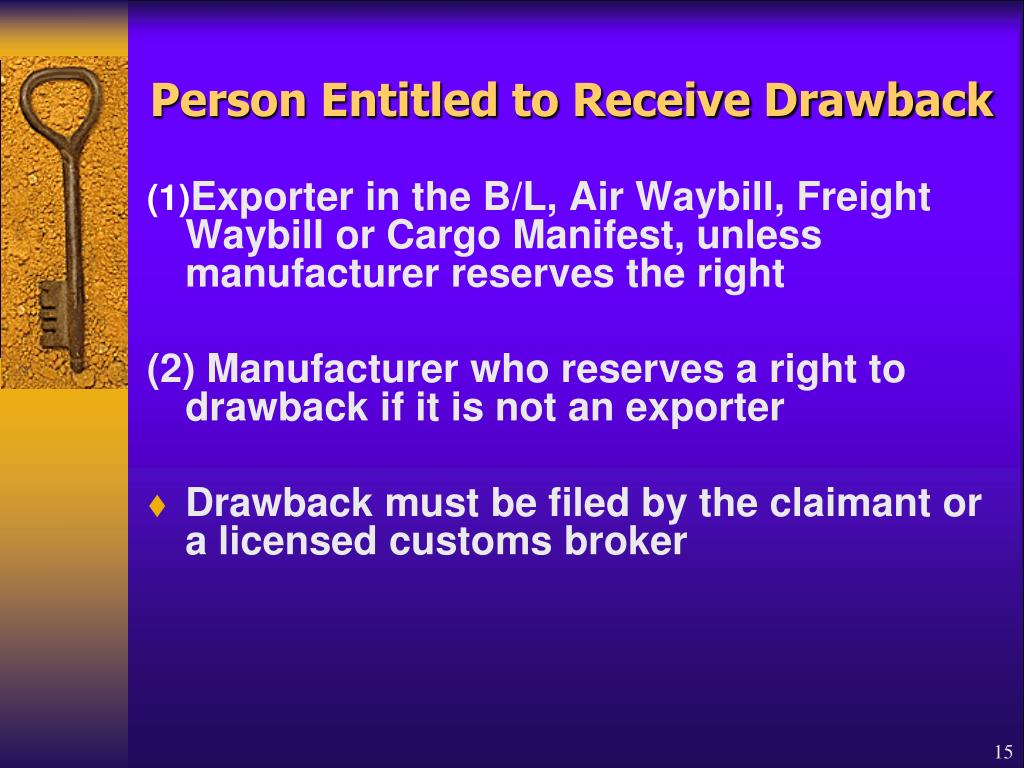 Person Entitled to Receive Drawback

(1)Exporter in the B/L, Air Waybill, Freight Waybill or Cargo Manifest, unless manufacturer reserves the right

(2) Manufacturer who reserves a right to drawback if it is not an exporter

♦ Drawback must be filed by the claimant or a licensed customs broker

15